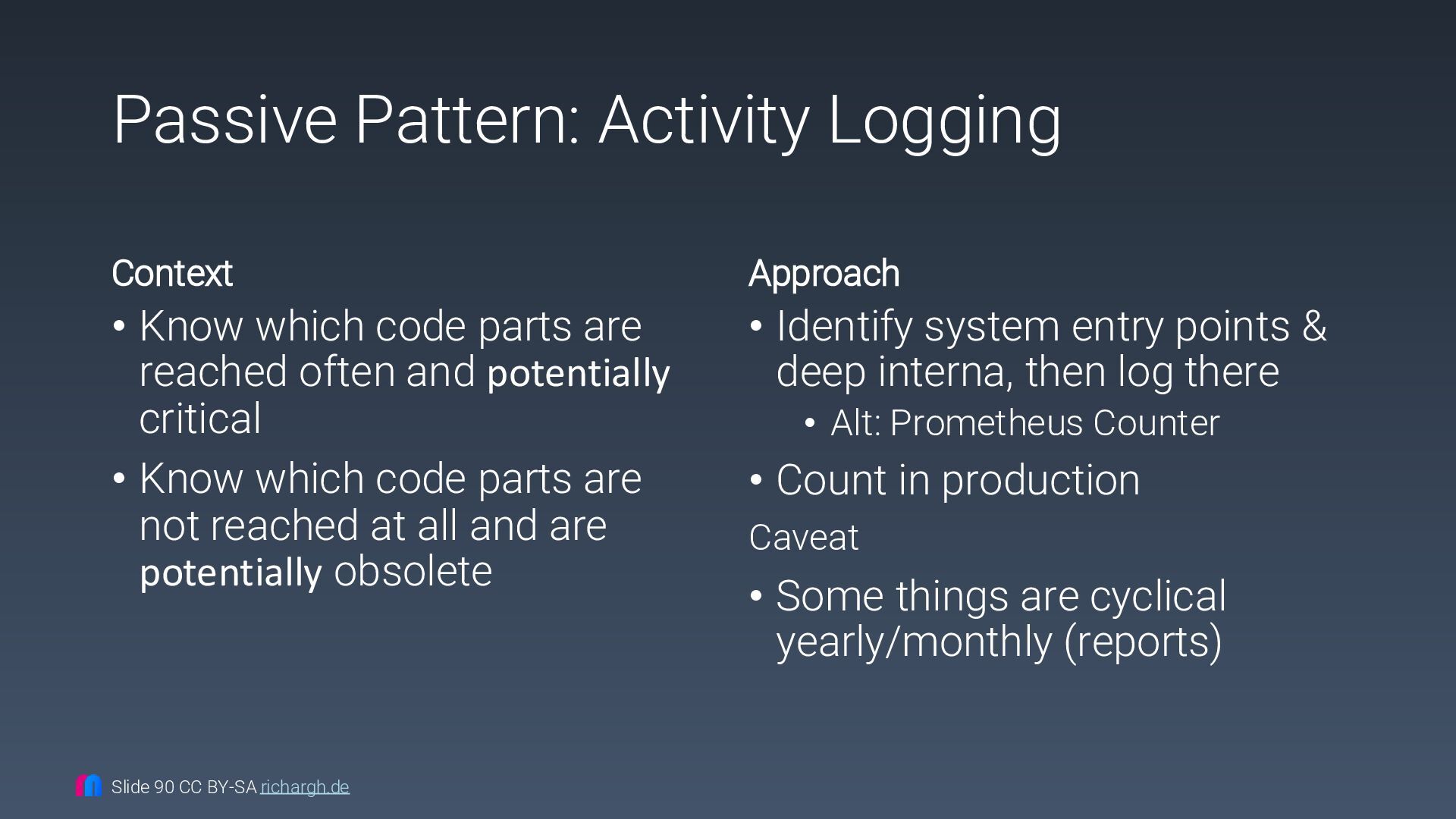 Passive Pattern: Activity Logging

Context

• Know which code parts are reached often and potentially critical

• Know which code parts are not reached at all and are potentially obsolete

Approach

• Identify system entry points & deep interna, then log there

• Alt: Prometheus Counter

• Count in production

Caveat

• Some things are cyclical yearly/monthly (reports)

Slide 90 CC BY-SA richargh.de